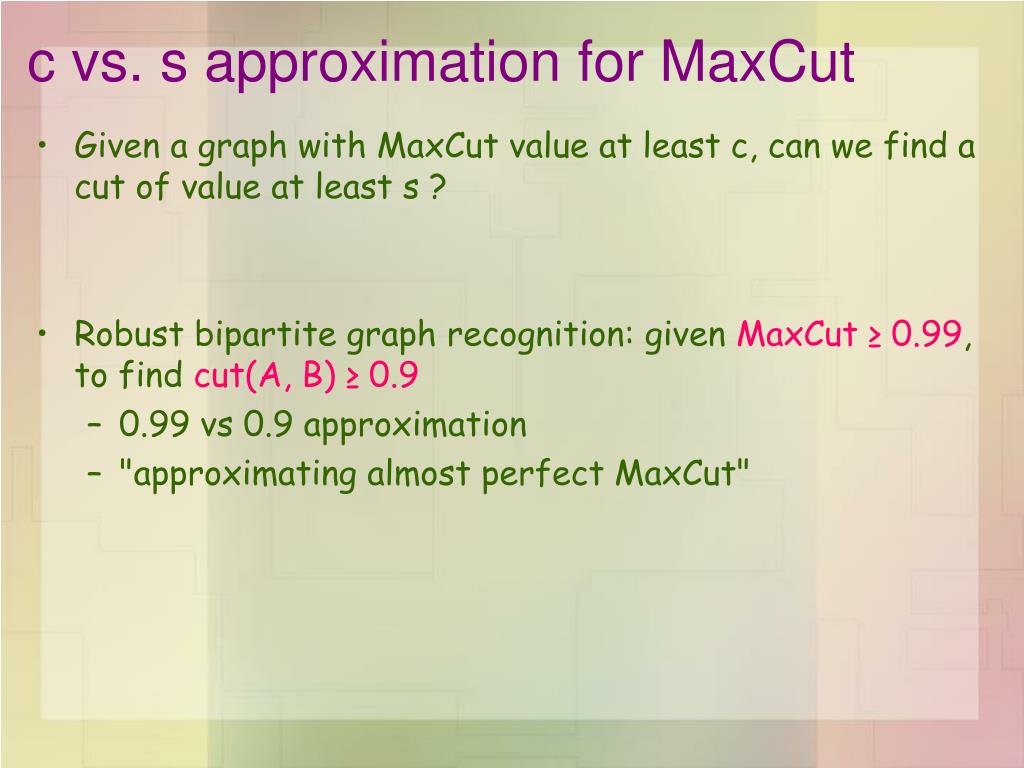 c vs. s approximation for MaxCut

• Given a graph with MaxCut value at least c, can we find a cut of value at least s ?

• Robust bipartite graph recognition: given MaxCut ≥ 0.99, to find cut(A, B) ≥ 0.9
 – 0.99 vs 0.9 approximation
 – "approximating almost perfect MaxCut"